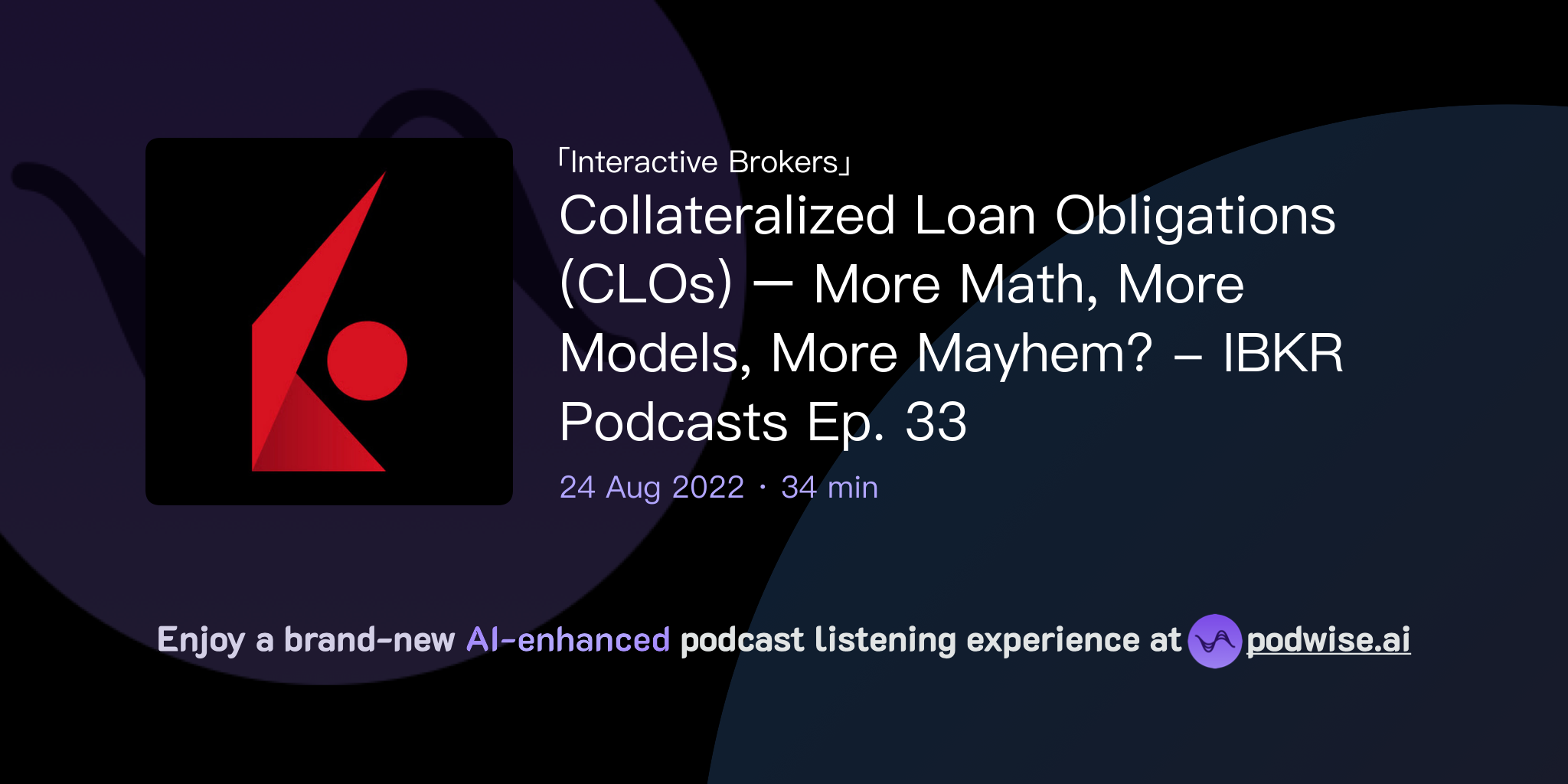 「Interactive Brokers」

Collateralized Loan Obligations (CLOs) — More Math, More Models, More Mayhem? – IBKR Podcasts Ep. 33

24 Aug 2022 · 34 min

Enjoy a brand-new AI-enhanced podcast listening experience at podwise.ai